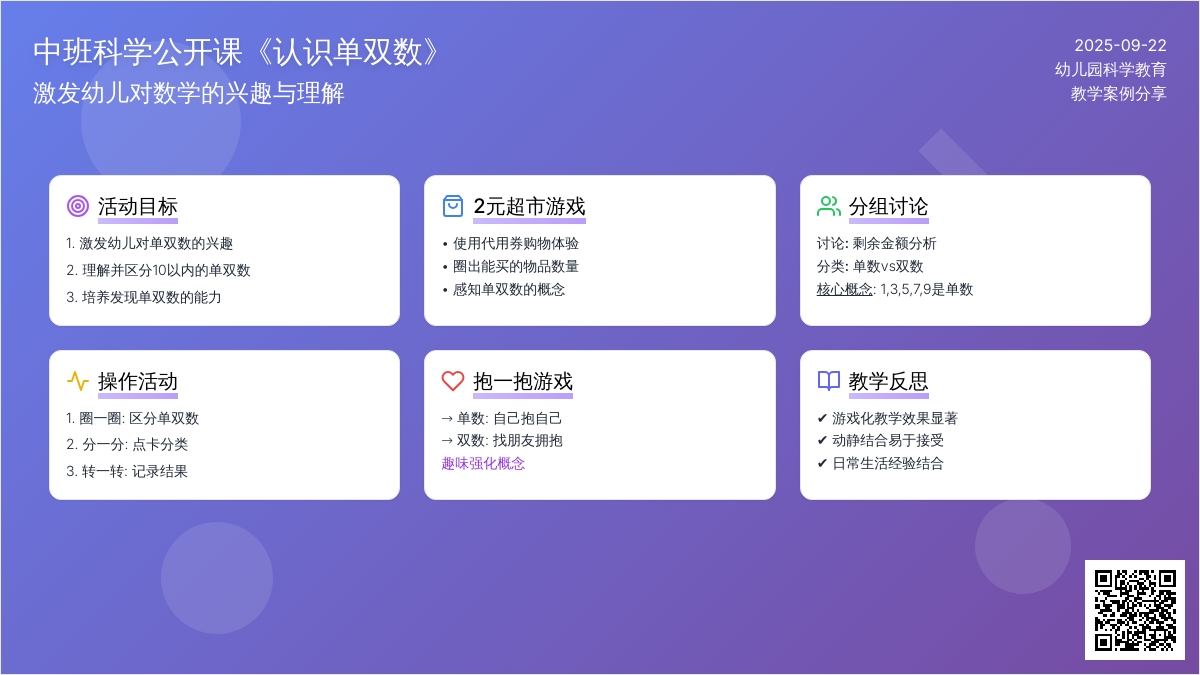 中班科学公开课《认识单双数》
激发幼儿对数学的兴趣与理解

2025-09-22
幼儿园科学教育
教学案例分享

活动目标
1. 激发幼儿对单双数的兴趣
2. 理解并区分10以内的单双数
3. 培养发现单双数的能力

2元超市游戏
• 使用代用券购物体验
• 圈出能买的物品数量
• 感知单双数的概念

分组讨论
讨论: 剩余金额分析
分类: 单数vs双数
核心概念: 1,3,5,7,9是单数

操作活动
1. 圈一圈: 区分单双数
2. 分一分: 点卡分类
3. 转一转: 记录结果

抱一抱游戏
→ 单数: 自己抱自己
→ 双数: 找朋友拥抱
趣味强化概念

教学反思
✔ 游戏化教学效果显著
✔ 动静结合易于接受
✔ 日常生活经验结合